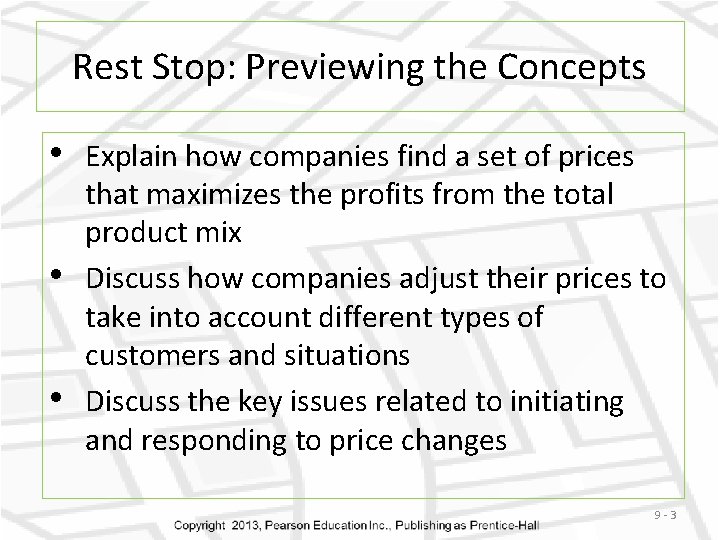 Rest Stop: Previewing the Concepts

• Explain how companies find a set of prices that maximizes the profits from the total product mix
• Discuss how companies adjust their prices to take into account different types of customers and situations
• Discuss the key issues related to initiating and responding to price changes

9 - 3

Copyright 2013, Pearson Education Inc., Publishing as Prentice-Hall